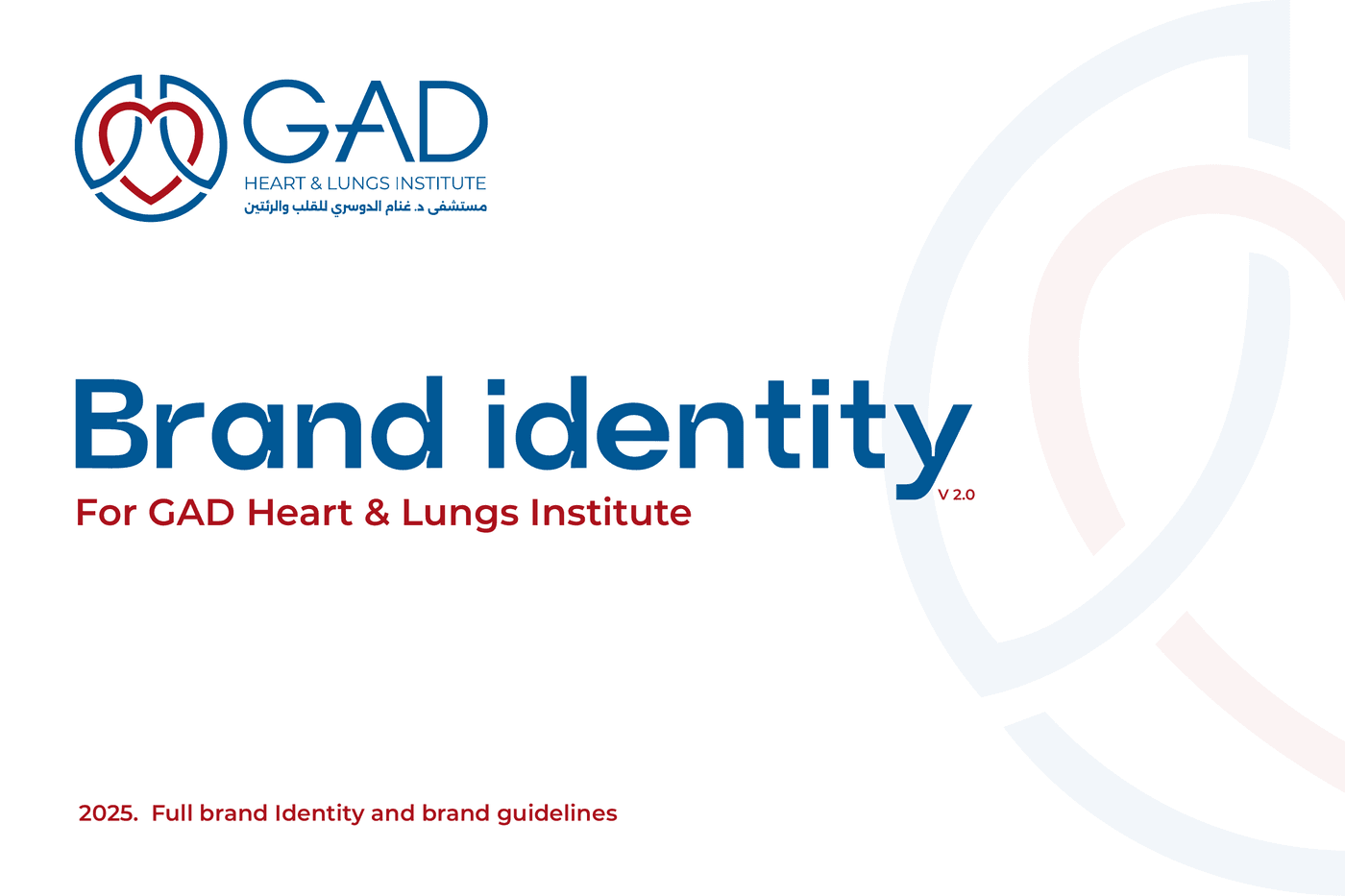 GAD
HEART & LUNGS INSTITUTE
مستشفى د. غنام الدوسري للقلب والرئتين

Brand identity
V 2.0
For GAD Heart & Lungs Institute

2025. Full brand Identity and brand guidelines